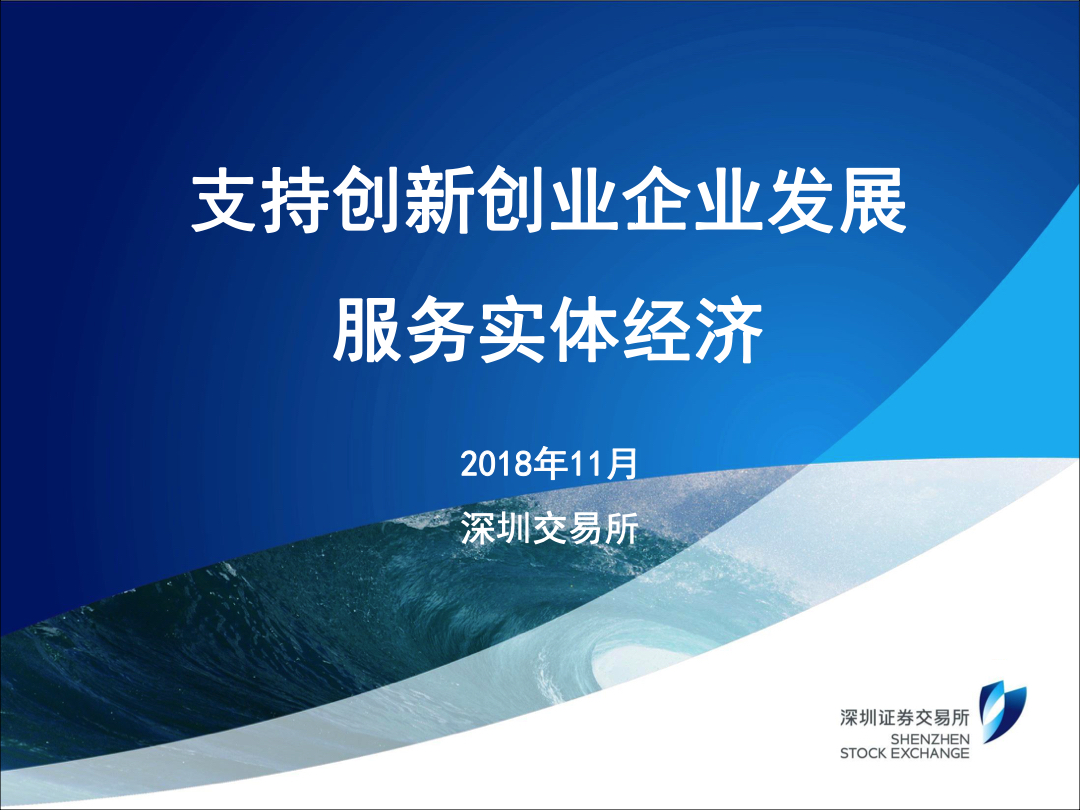 支持创新创业企业发展

服务实体经济

2018年11月

深圳交易所

深圳证券交易所
SHENZHEN
STOCK EXCHANGE